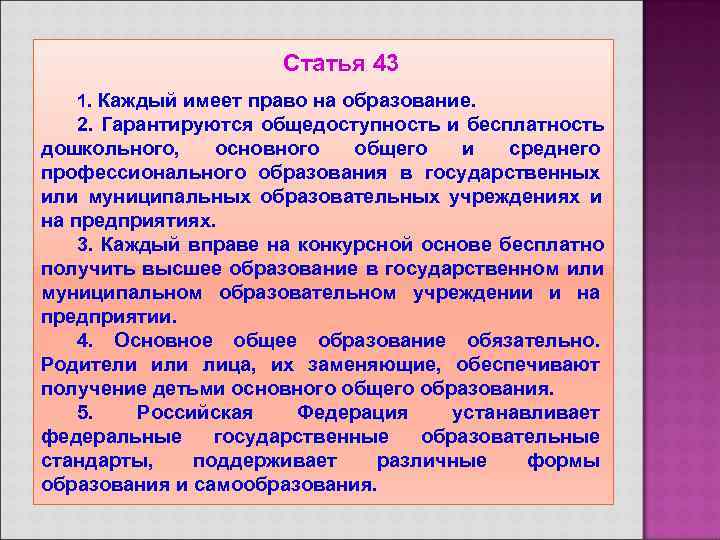 Статья 43

1. Каждый имеет право на образование.

2. Гарантируются общедоступность и бесплатность дошкольного, основного общего и среднего профессионального образования в государственных или муниципальных образовательных учреждениях и на предприятиях.

3. Каждый вправе на конкурсной основе бесплатно получить высшее образование в государственном или муниципальном образовательном учреждении и на предприятии.

4. Основное общее образование обязательно. Родители или лица, их заменяющие, обеспечивают получение детьми основного общего образования.

5. Российская Федерация устанавливает федеральные государственные образовательные стандарты, поддерживает различные формы образования и самообразования.